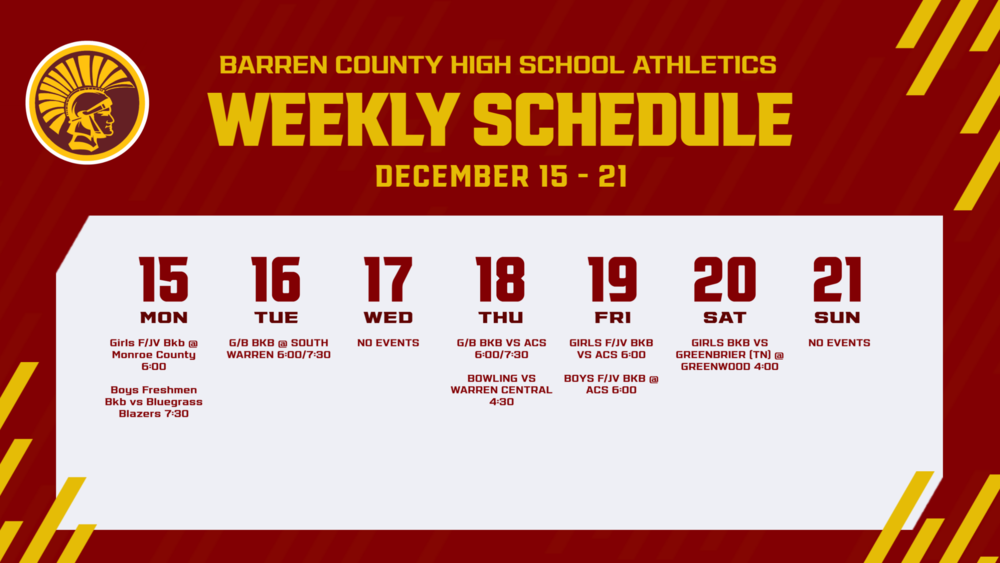 BARREN COUNTY HIGH SCHOOL ATHLETICS

WEEKLY SCHEDULE

DECEMBER 15 - 21

15
MON

Girls F/JV Bkb @ Monroe County 6:00

Boys Freshmen Bkb vs Bluegrass Blazers 7:30

16
TUE

G/B BKB @ SOUTH WARREN 6:00/7:30

17
WED

NO EVENTS

18
THU

G/B BKB VS ACS 6:00/7:30

BOWLING VS WARREN CENTRAL 4:30

19
FRI

GIRLS F/JV BKB VS ACS 6:00

BOYS F/JV BKB @ ACS 6:00

20
SAT

GIRLS BKB VS GREENBRIER (TN) @ GREENWOOD 4:00

21
SUN

NO EVENTS